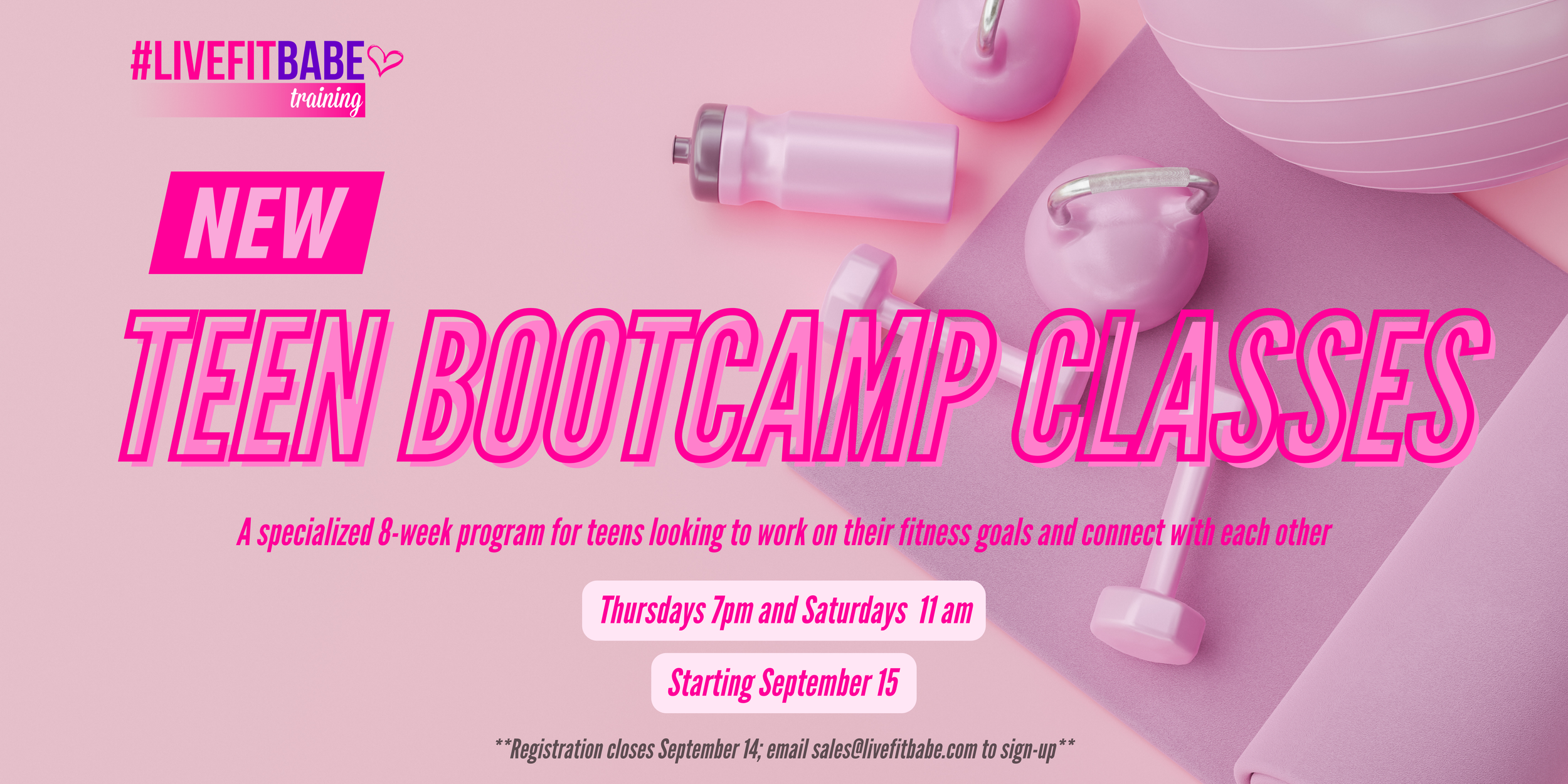 #LIVEFITBABE
training

NEW

TEEN BOOTCAMP CLASSES

A specialized 8-week program for teens looking to work on their fitness goals and connect with each other

Thursdays 7pm and Saturdays 11 am

Starting September 15

**Registration closes September 14; email sales@livefitbabe.com to sign-up**